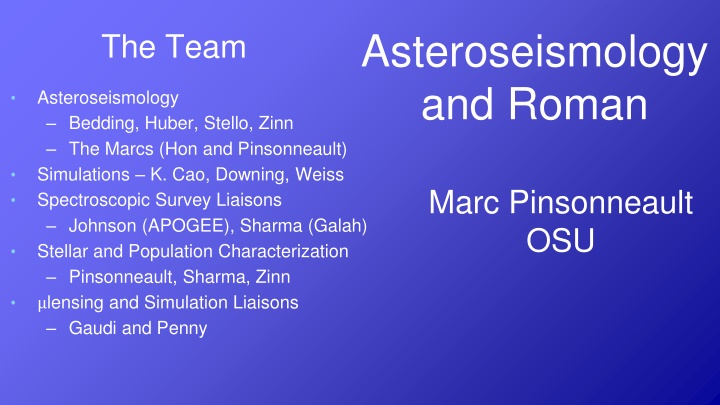 The Team

• Asteroseismology
  – Bedding, Huber, Stello, Zinn
  – The Marcs (Hon and Pinsonneault)
• Simulations – K. Cao, Downing, Weiss
• Spectroscopic Survey Liaisons
  – Johnson (APOGEE), Sharma (Galah)
• Stellar and Population Characterization
  – Pinsonneault, Sharma, Zinn
• μlensing and Simulation Liaisons
  – Gaudi and Penny

Asteroseismology and Roman

Marc Pinsonneault
OSU